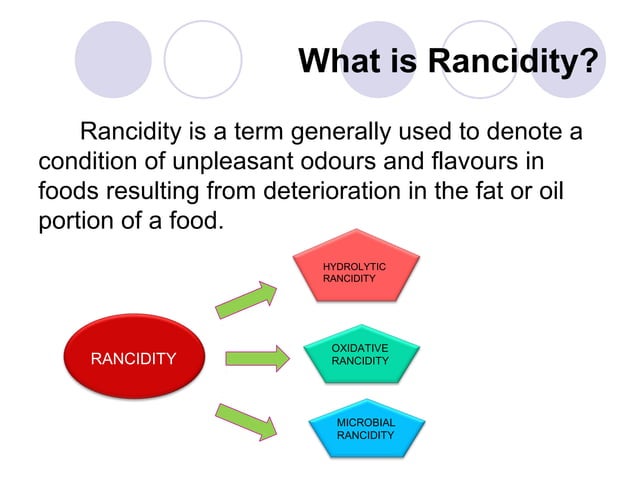 What is Rancidity?

Rancidity is a term generally used to denote a condition of unpleasant odours and flavours in foods resulting from deterioration in the fat or oil portion of a food.

RANCIDITY

HYDROLYTIC RANCIDITY

OXIDATIVE RANCIDITY

MICROBIAL RANCIDITY